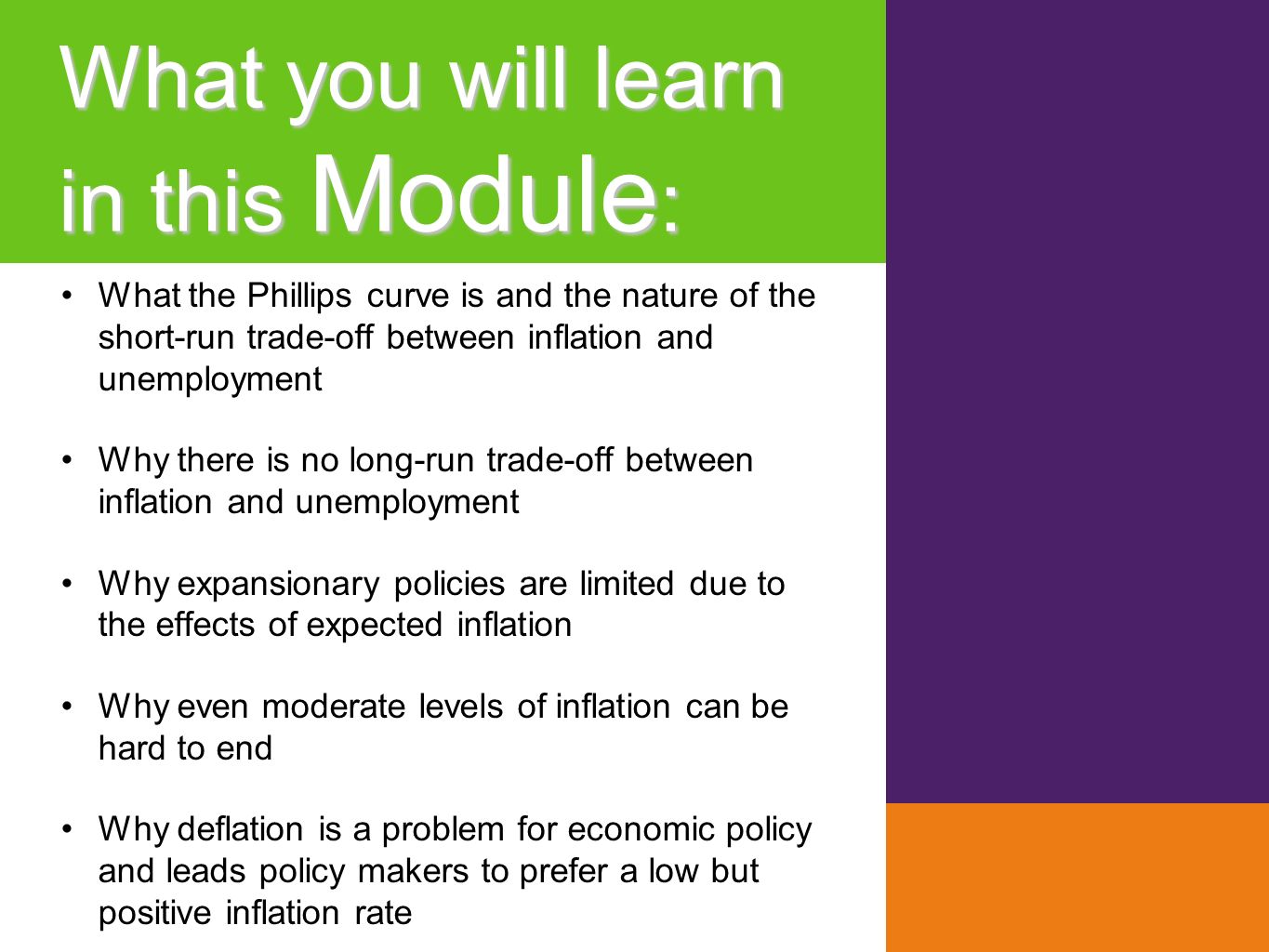 What you will learn in this Module:

• What the Phillips curve is and the nature of the short-run trade-off between inflation and unemployment

• Why there is no long-run trade-off between inflation and unemployment

• Why expansionary policies are limited due to the effects of expected inflation

• Why even moderate levels of inflation can be hard to end

• Why deflation is a problem for economic policy and leads policy makers to prefer a low but positive inflation rate